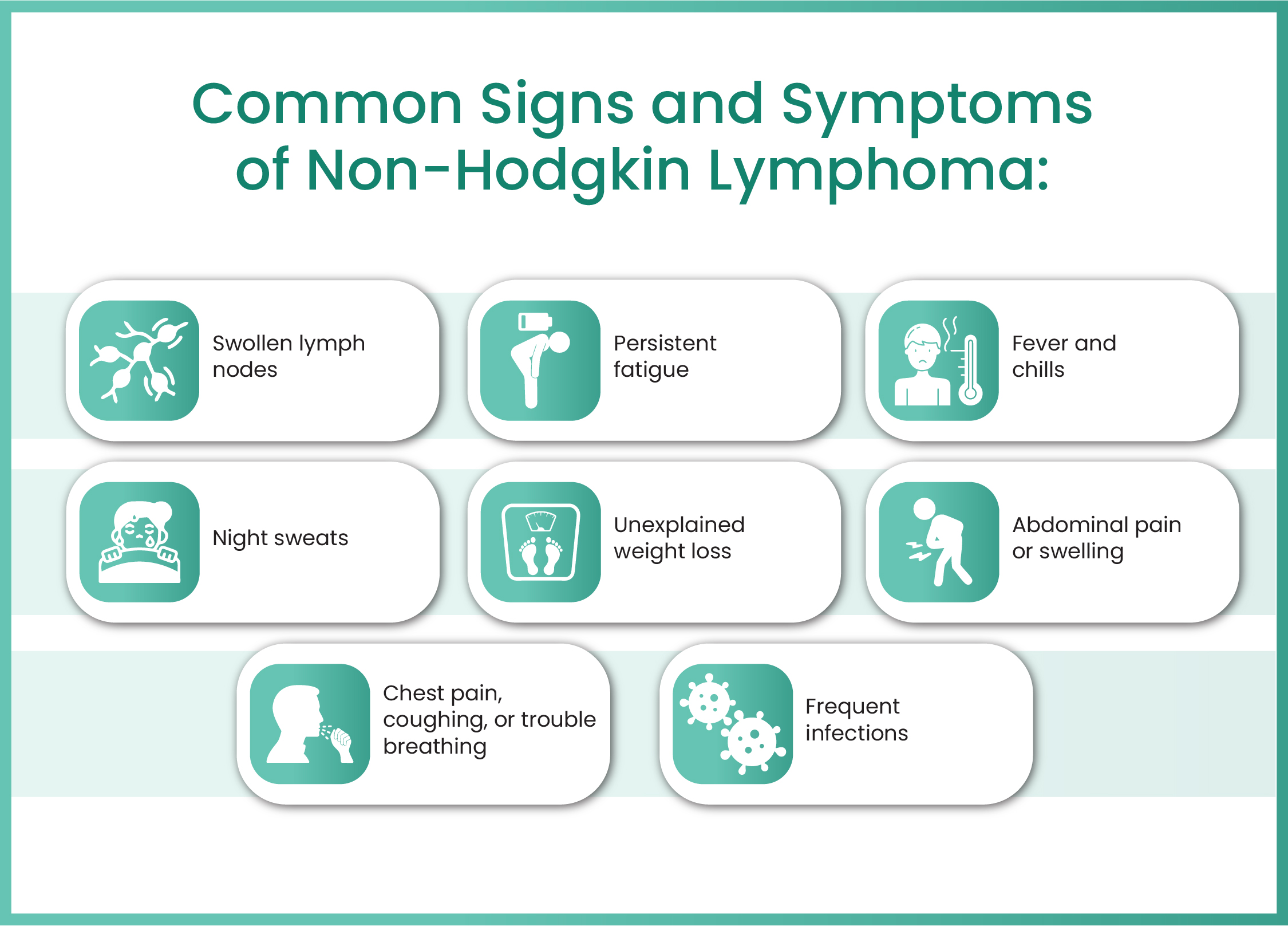 Common Signs and Symptoms of Non-Hodgkin Lymphoma:

Swollen lymph nodes

Persistent fatigue

Fever and chills

Night sweats

Unexplained weight loss

Abdominal pain or swelling

Chest pain, coughing, or trouble breathing

Frequent infections